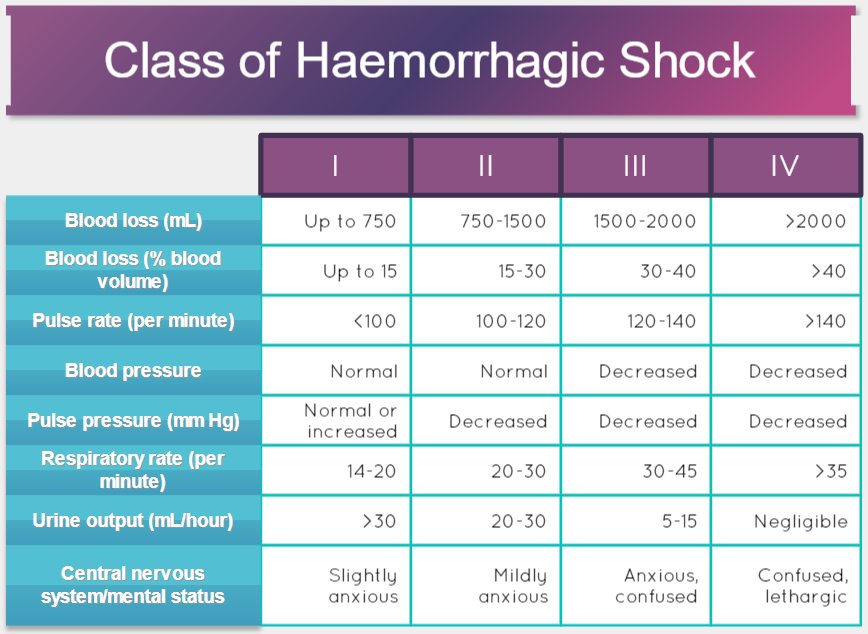 Class of Haemorrhagic Shock

| | I | II | III | IV |
|---|---|---|---|---|
| Blood loss (mL) | Up to 750 | 750-1500 | 1500-2000 | >2000 |
| Blood loss (% blood volume) | Up to 15 | 15-30 | 30-40 | >40 |
| Pulse rate (per minute) | <100 | 100-120 | 120-140 | >140 |
| Blood pressure | Normal | Normal | Decreased | Decreased |
| Pulse pressure (mm Hg) | Normal or increased | Decreased | Decreased | Decreased |
| Respiratory rate (per minute) | 14-20 | 20-30 | 30-45 | >35 |
| Urine output (mL/hour) | >30 | 20-30 | 5-15 | Negligible |
| Central nervous system/mental status | Slightly anxious | Mildly anxious | Anxious, confused | Confused, lethargic |